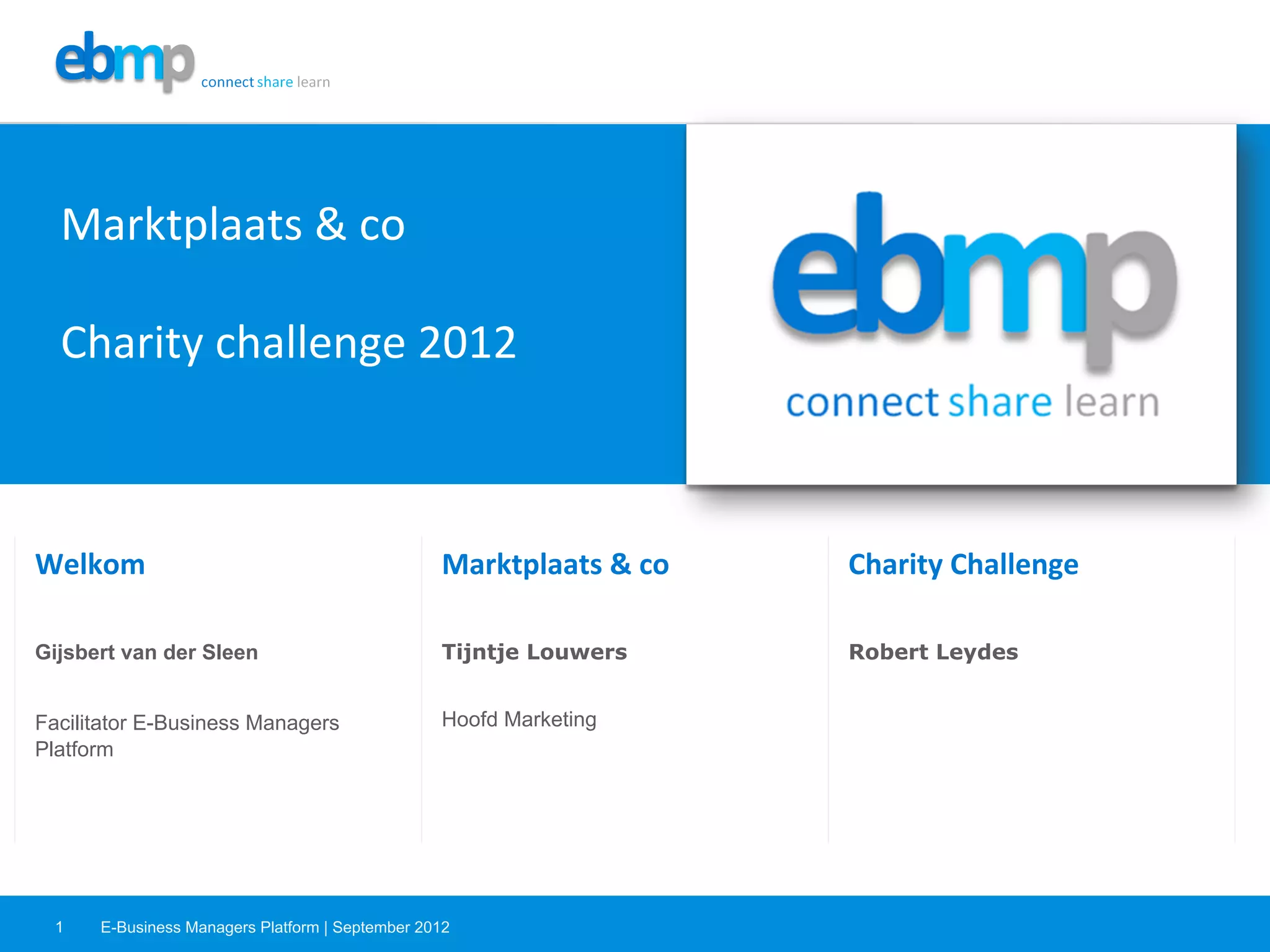 ebmp connect share learn

Marktplaats & co

Charity challenge 2012

ebmp
connect share learn

Welkom

Gijsbert van der Sleen

Facilitator E-Business Managers Platform

Marktplaats & co

Tijntje Louwers

Hoofd Marketing

Charity Challenge

Robert Leydes

1 E-Business Managers Platform | September 2012